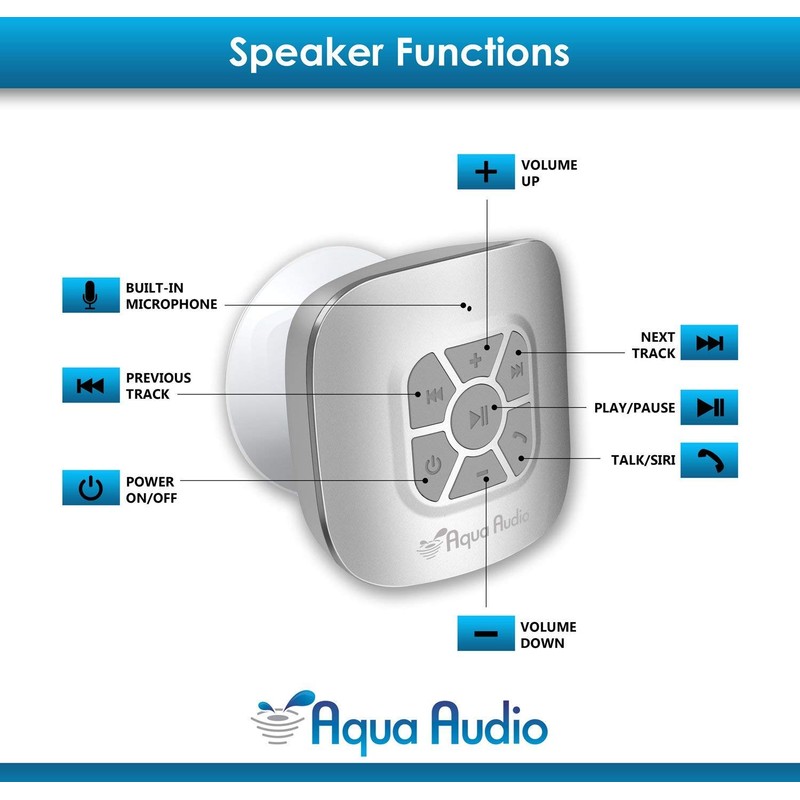 Speaker Functions

VOLUME UP

BUILT-IN MICROPHONE

NEXT TRACK

PREVIOUS TRACK

PLAY/PAUSE

TALK/SIRI

POWER ON/OFF

Aqua Audio

VOLUME DOWN

Aqua Audio